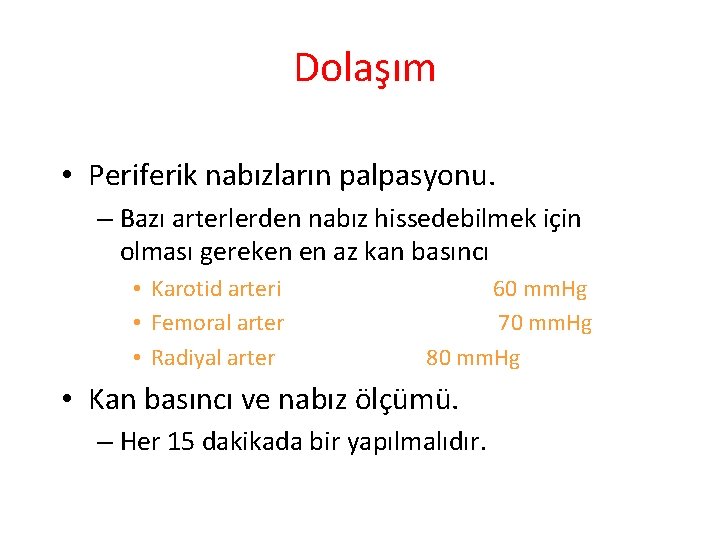 Dolaşım

• Periferik nabızların palpasyonu.
– Bazı arterlerden nabız hissedebilmek için olması gereken en az kan basıncı
• Karotid arteri 60 mmHg
• Femoral arter 70 mmHg
• Radiyal arter 80 mmHg

• Kan basıncı ve nabız ölçümü.
– Her 15 dakikada bir yapılmalıdır.